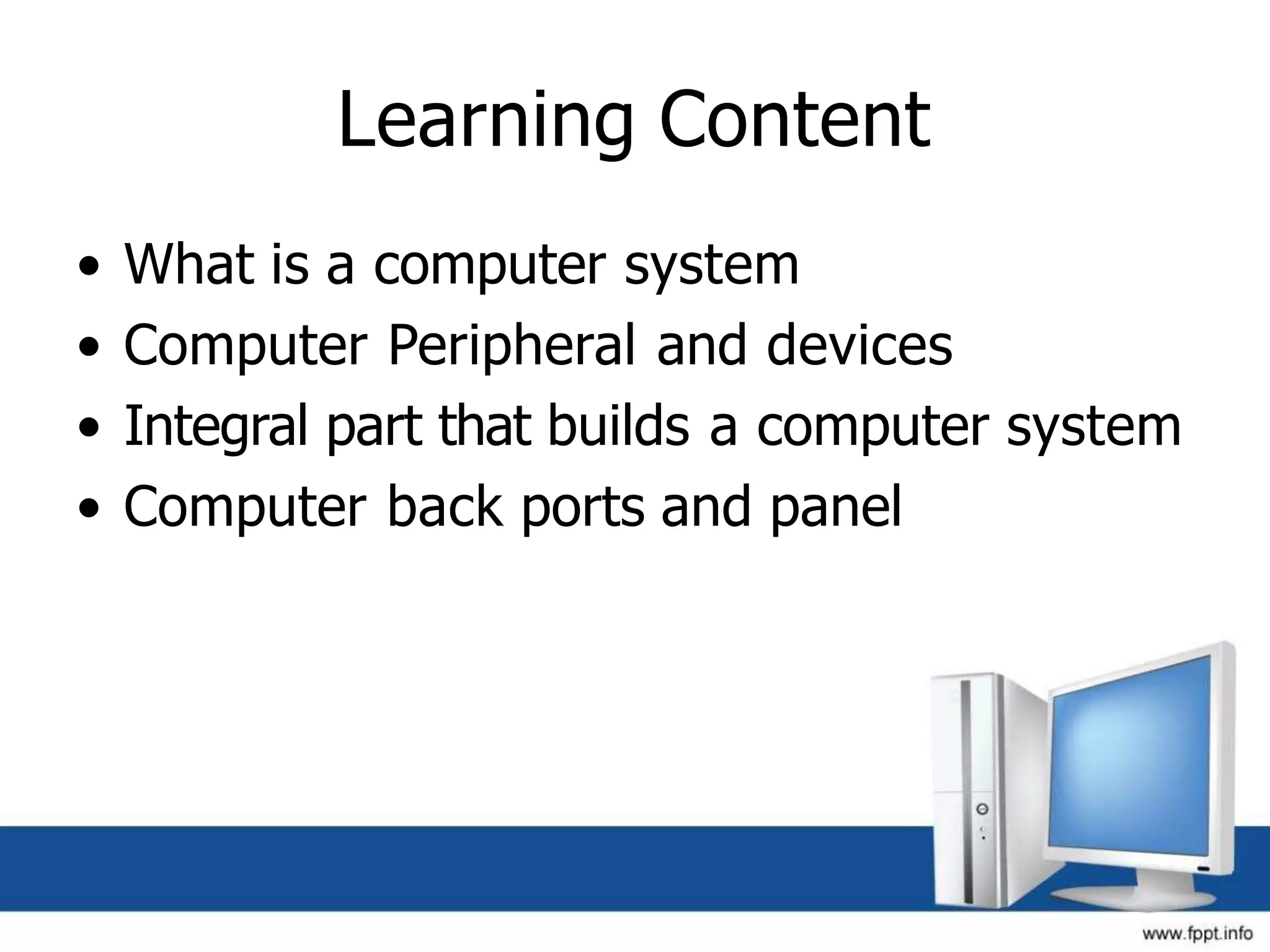 Learning Content

• What is a computer system
• Computer Peripheral and devices
• Integral part that builds a computer system
• Computer back ports and panel

www.fppt.info